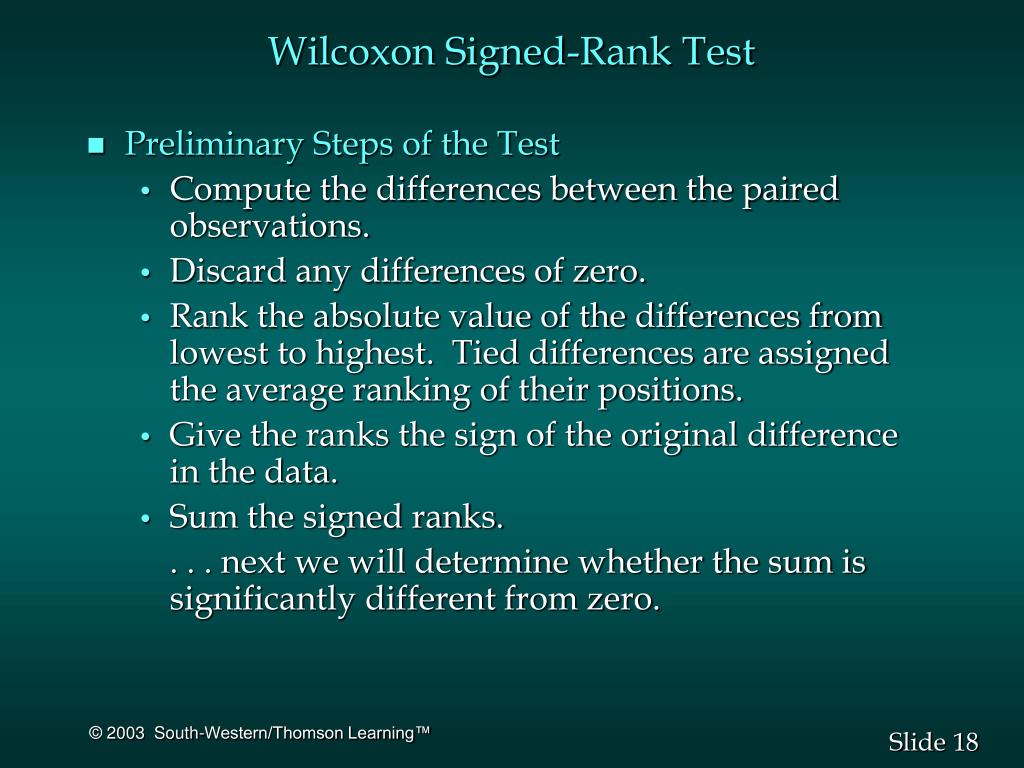 Wilcoxon Signed-Rank Test

■ Preliminary Steps of the Test

• Compute the differences between the paired observations.

• Discard any differences of zero.

• Rank the absolute value of the differences from lowest to highest. Tied differences are assigned the average ranking of their positions.

• Give the ranks the sign of the original difference in the data.

• Sum the signed ranks.

. . . next we will determine whether the sum is significantly different from zero.

© 2003 South-Western/Thomson Learning™

Slide 18